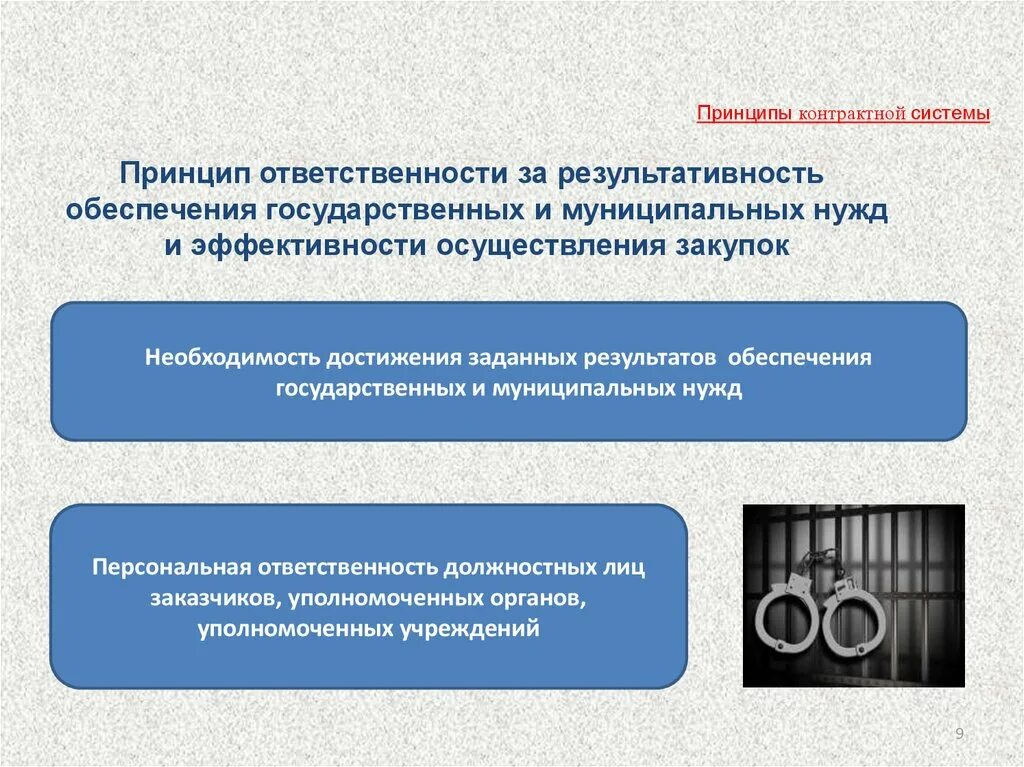 Принципы контрактной системы

Принцип ответственности за результативность обеспечения государственных и муниципальных нужд и эффективности осуществления закупок

Необходимость достижения заданных результатов обеспечения государственных и муниципальных нужд

Персональная ответственность должностных лиц заказчиков, уполномоченных органов, уполномоченных учреждений

9